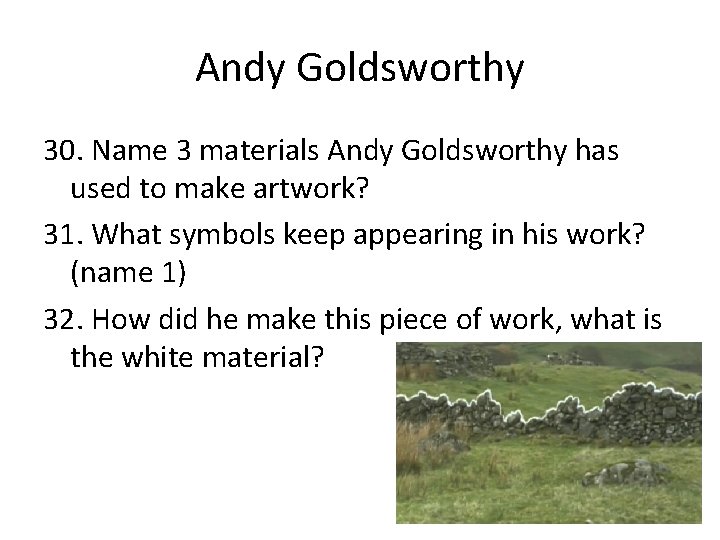 Andy Goldsworthy

30. Name 3 materials Andy Goldsworthy has used to make artwork?

31. What symbols keep appearing in his work? (name 1)

32. How did he make this piece of work, what is the white material?